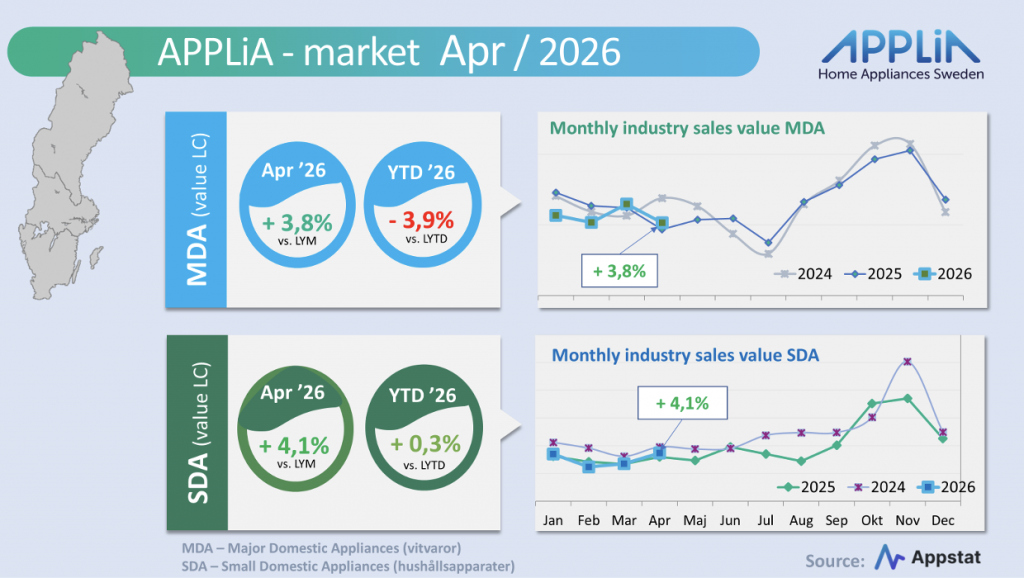 APPLiA - market Apr / 2026

APPLiA
Home Appliances Sweden

MDA (value LC)

Apr '26
+ 3,8%
vs. LYM

YTD '26
- 3,9%
vs. LYTD

Monthly industry sales value MDA

+ 3,8%

2024
2025
2026

SDA (value LC)

Apr '26
+ 4,1%
vs. LYM

YTD '26
+ 0,3%
vs. LYTD

Monthly industry sales value SDA

+ 4,1%

2025
2024
2026

Jan Feb Mar Apr Maj Jun Jul Aug Sep Okt Nov Dec

MDA – Major Domestic Appliances (vitvaror)
SDA – Small Domestic Appliances (hushållsapparater)

Source: Appstat